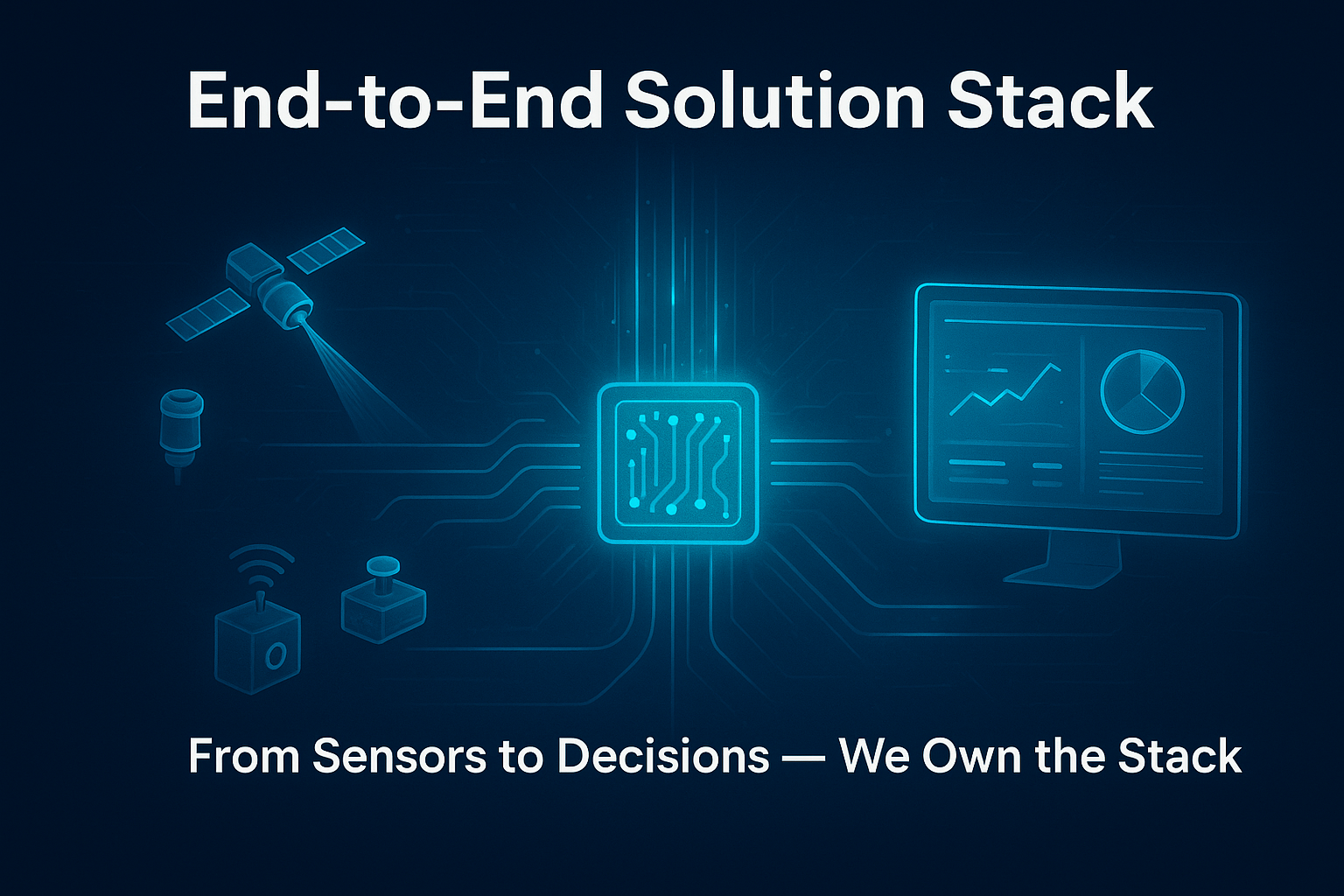 End-to-End Solution Stack

From Sensors to Decisions — We Own the Stack